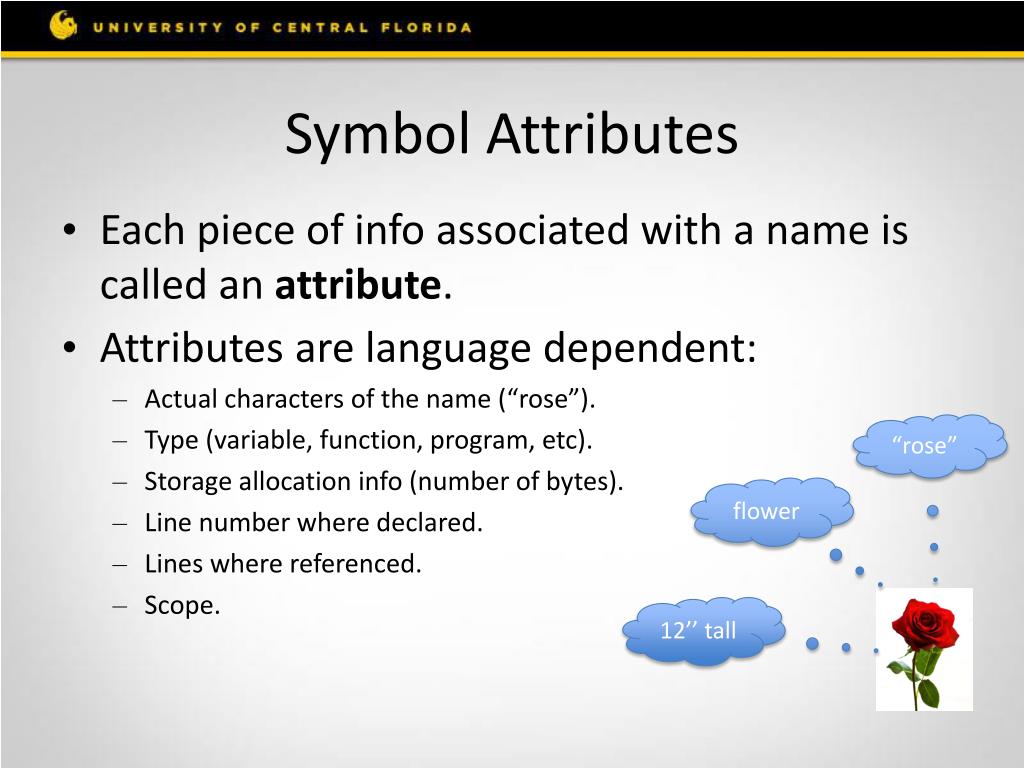 UNIVERSITY OF CENTRAL FLORIDA

Symbol Attributes

• Each piece of info associated with a name is called an **attribute**.
• Attributes are language dependent:
– Actual characters of the name (“rose”).
– Type (variable, function, program, etc).
– Storage allocation info (number of bytes).
– Line number where declared.
– Lines where referenced.
– Scope.

“rose”

flower

12’’ tall